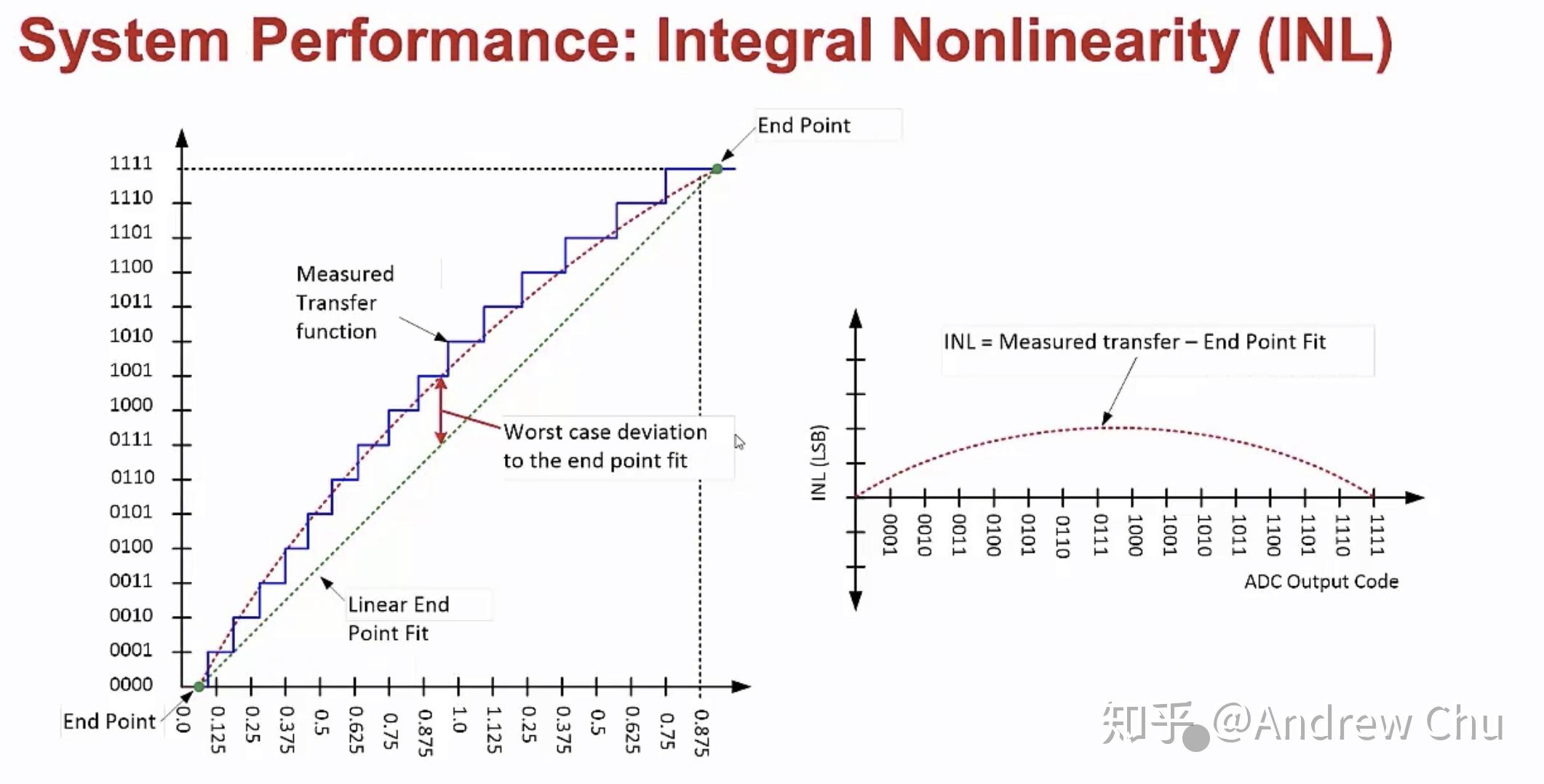 System Performance: Integral Nonlinearity (INL)

End Point

1111
1110
1101
1100
1011
1010
1001
1000
0111
0110
0101
0100
0011
0010
0001
0000

Measured Transfer function

Worst case deviation to the end point fit

Linear End Point Fit

End Point

0.0 0.125 0.25 0.375 0.5 0.625 0.75 0.875 1.0 1.125 0.25 0.375 0.5 0.625 0.75 0.875

INL = Measured transfer – End Point Fit

INL (LSB)

0001 0010 0011 0100 0101 0110 0111 1000 1001 1010 1011 1100 1101 1110 1111

ADC Output Code

知乎 @Andrew Chu